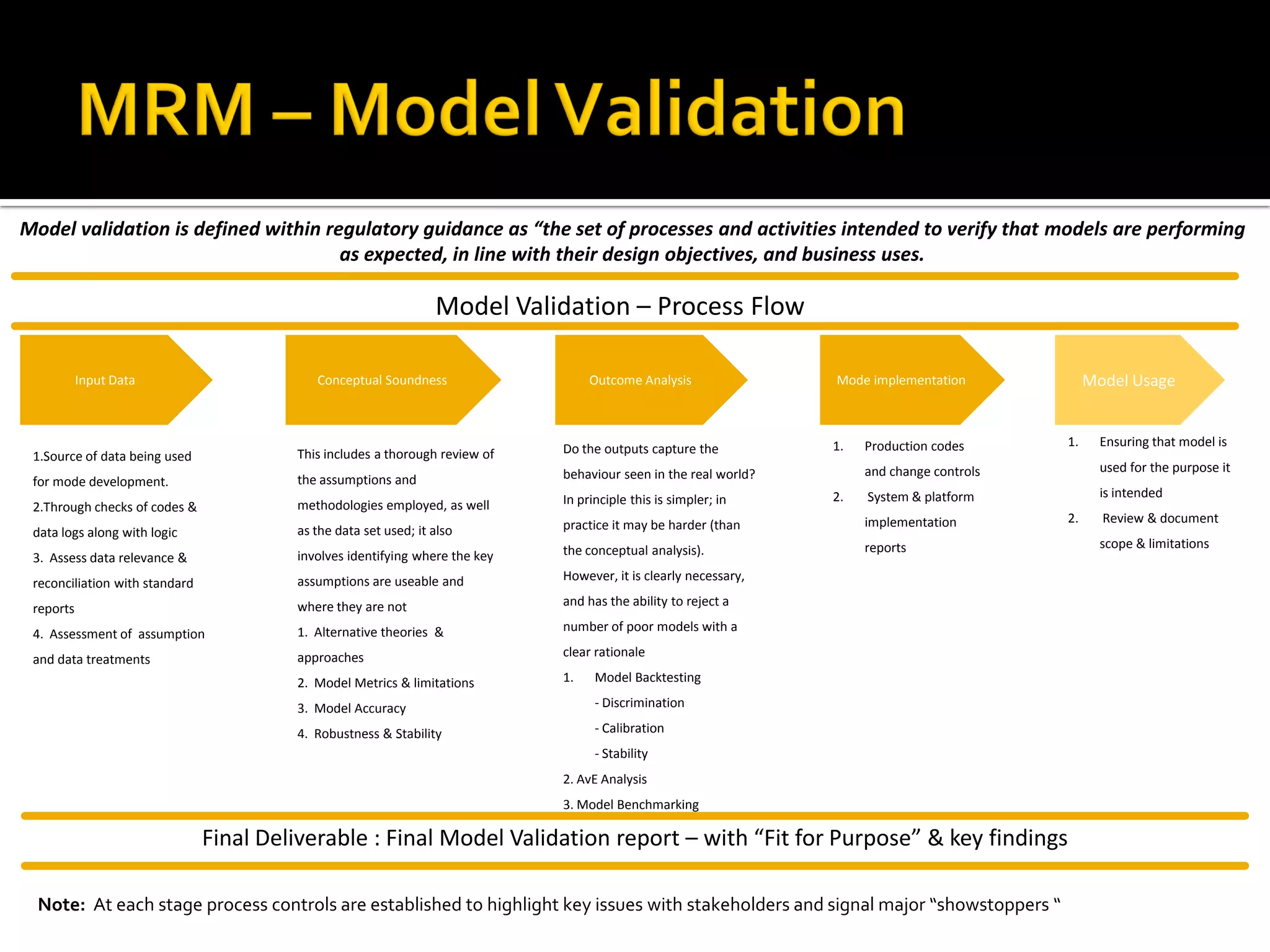 MRM – Model Validation

Model validation is defined within regulatory guidance as “the set of processes and activities intended to verify that models are performing as expected, in line with their design objectives, and business uses.

Model Validation – Process Flow

Input Data

1.Source of data being used for mode development.
2.Through checks of codes & data logs along with logic
3. Assess data relevance & reconciliation with standard reports
4. Assessment of assumption and data treatments

Conceptual Soundness

This includes a thorough review of the assumptions and methodologies employed, as well as the data set used; it also involves identifying where the key assumptions are useable and where they are not
1. Alternative theories & approaches
2. Model Metrics & limitations
3. Model Accuracy
4. Robustness & Stability

Outcome Analysis

Do the outputs capture the behaviour seen in the real world? In principle this is simpler; in practice it may be harder (than the conceptual analysis). However, it is clearly necessary, and has the ability to reject a number of poor models with a clear rationale
1. Model Backtesting
- Discrimination
- Calibration
- Stability
2. AvE Analysis
3. Model Benchmarking

Mode implementation

1. Production codes and change controls
2. System & platform implementation reports

Model Usage

1. Ensuring that model is used for the purpose it is intended
2. Review & document scope & limitations

Final Deliverable : Final Model Validation report – with “Fit for Purpose” & key findings

Note: At each stage process controls are established to highlight key issues with stakeholders and signal major “showstoppers “